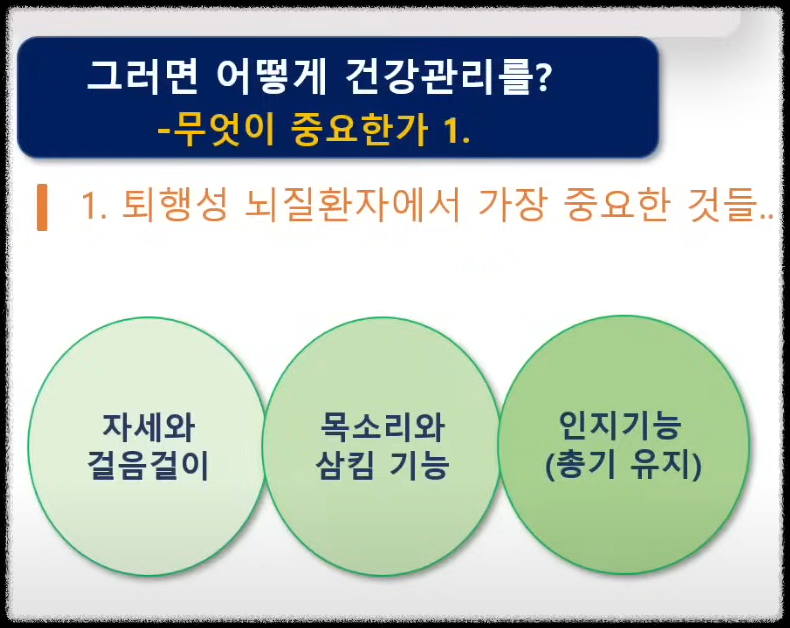 그러면 어떻게 건강관리를?
-무엇이 중요한가 1.

1. 퇴행성 뇌질환자에서 가장 중요한 것들..

자세와 걸음걸이

목소리와 삼킴 기능

인지기능 (총기 유지)